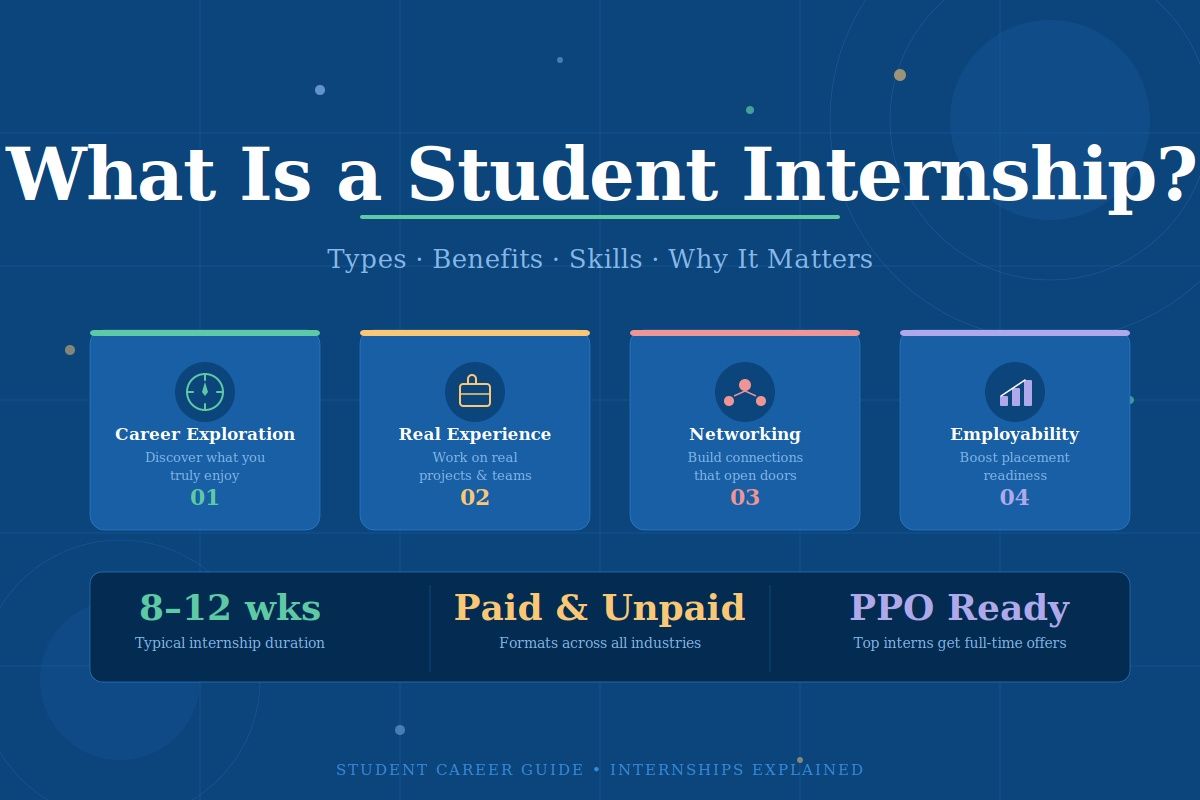 What Is a Student Internship?

Types · Benefits · Skills · Why It Matters

Career Exploration
Discover what you truly enjoy
01

Real Experience
Work on real projects & teams
02

Networking
Build connections that open doors
03

Employability
Boost placement readiness
04

8–12 wks
Typical internship duration

Paid & Unpaid
Formats across all industries

PPO Ready
Top interns get full-time offers

STUDENT CAREER GUIDE • INTERNSHIPS EXPLAINED